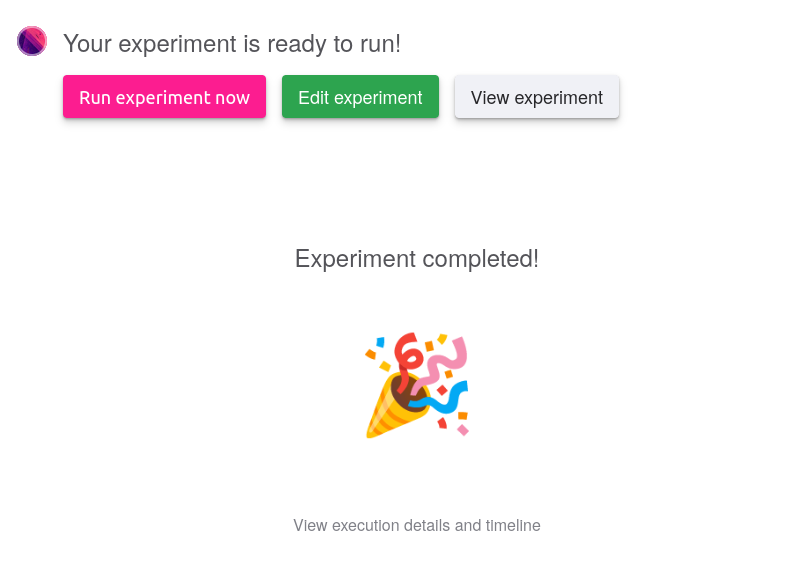 Your experiment is ready to run!

Run experiment now

Edit experiment

View experiment

Experiment completed!

View execution details and timeline